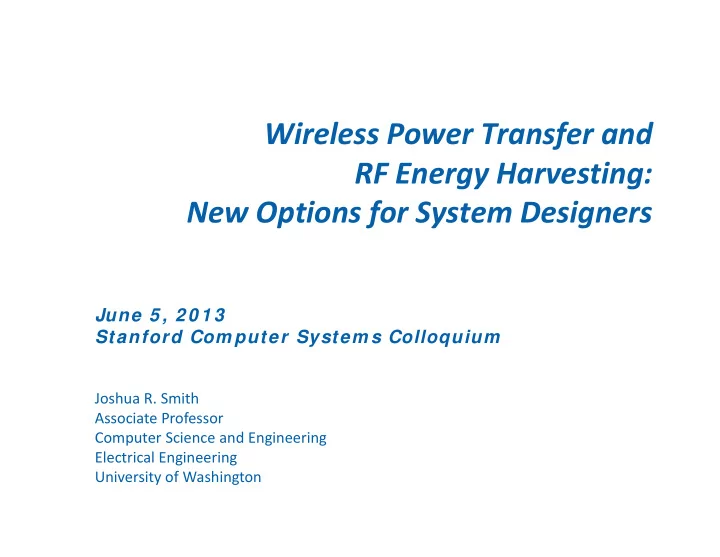 Wireless Power Transfer and
RF Energy Harvesting:
New Options for System Designers

June 5, 2013
Stanford Computer Systems Colloquium

Joshua R. Smith
Associate Professor
Computer Science and Engineering
Electrical Engineering
University of Washington